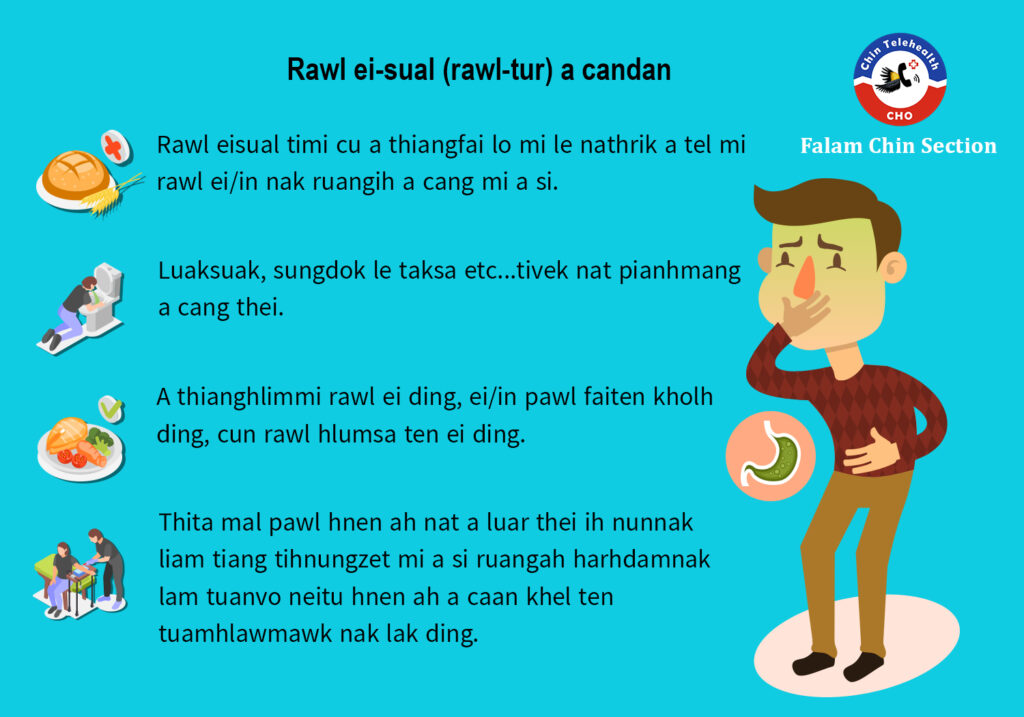 Rawl ei-sual (rawl-tur) a candan

Chin Telehealth
CHO
Falam Chin Section

Rawl eisual timi cu a thiangfai lo mi le nathrik a tel mi rawl ei/in nak ruangih a cang mi a si.

Luaksuak, sungdok le taksa etc...tivek nat pianhmang a cang thei.

A thianghlimmi rawl ei ding, ei/in pawl faiten kholh ding, cun rawl hlumsa ten ei ding.

Thita mal pawl hnen ah nat a luar thei ih nunnak liam tiang tihnungzet mi a si ruangah harhdamnak lam tuanvo neitu hnen ah a caan khel ten tuamhlawmawk nak lak ding.